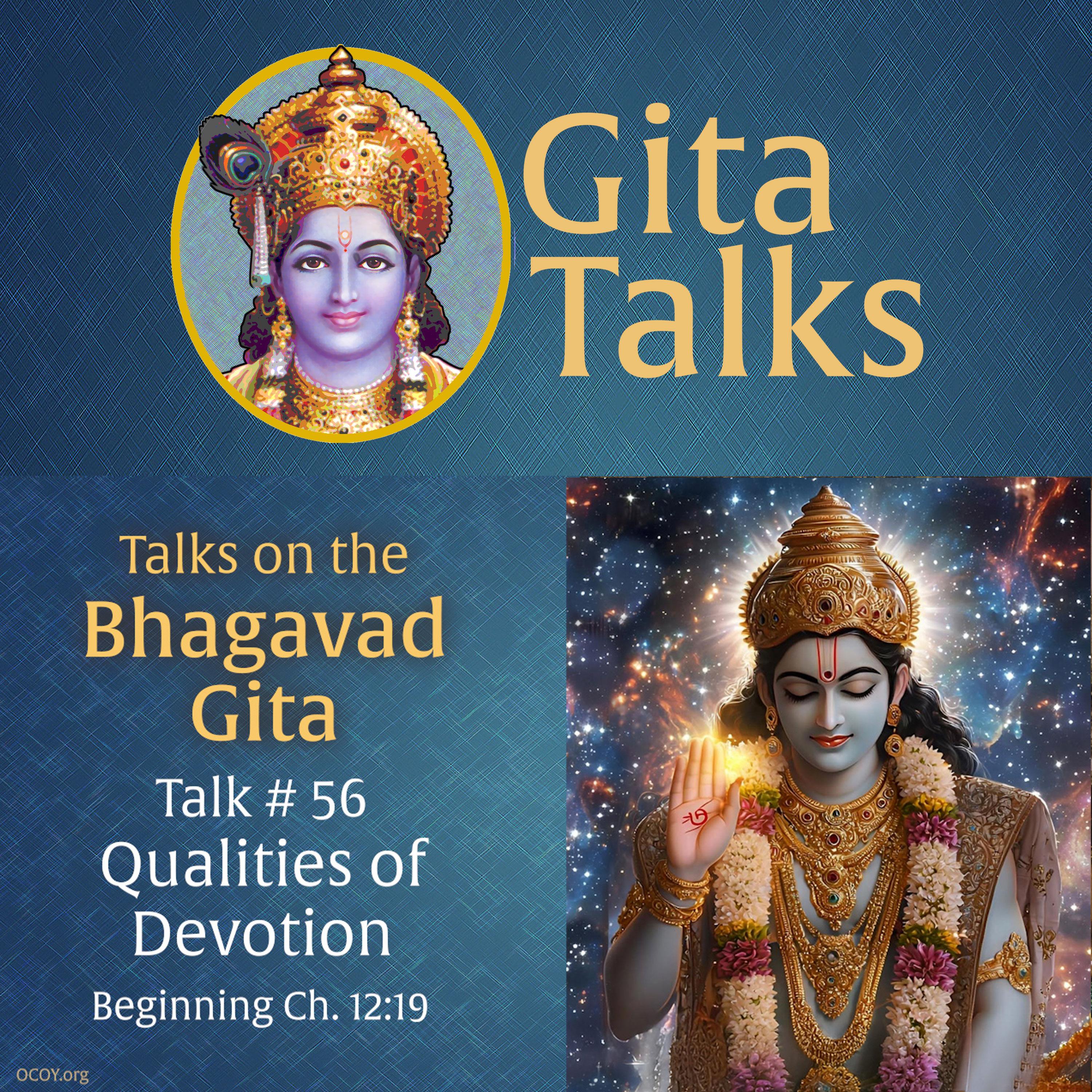 Gita Talks

Talks on the Bhagavad Gita

Talk # 56

Qualities of Devotion

Beginning Ch. 12:19

OCOY.org